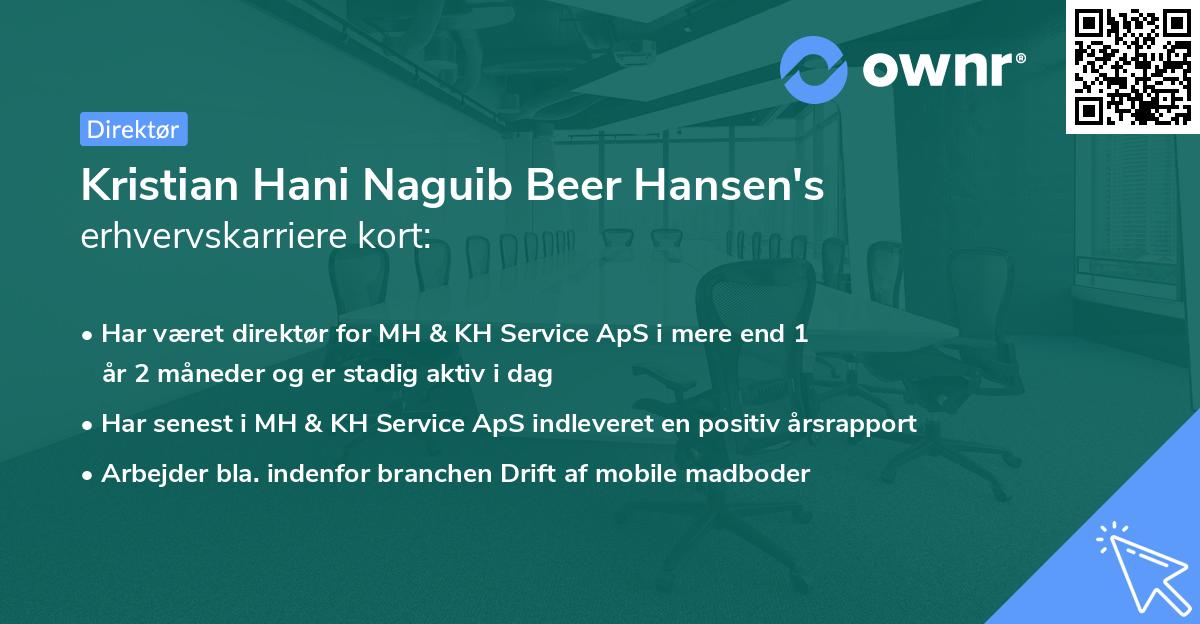 ownr®

Direktør

Kristian Hani Naguib Beer Hansen's
erhvervskarriere kort:

• Har været direktør for MH & KH Service ApS i mere end 1 år 2 måneder og er stadig aktiv i dag
• Har senest i MH & KH Service ApS indleveret en positiv årsrapport
• Arbejder bla. indenfor branchen Drift af mobile madboder